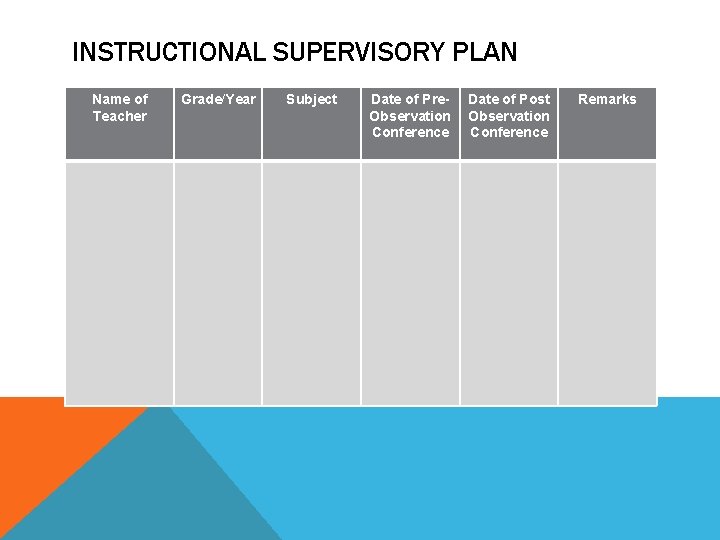 INSTRUCTIONAL SUPERVISORY PLAN

| Name of Teacher | Grade/Year | Subject | Date of Pre-Observation Conference | Date of Post Observation Conference | Remarks |
|---|---|---|---|---|---|
| | | | | | |